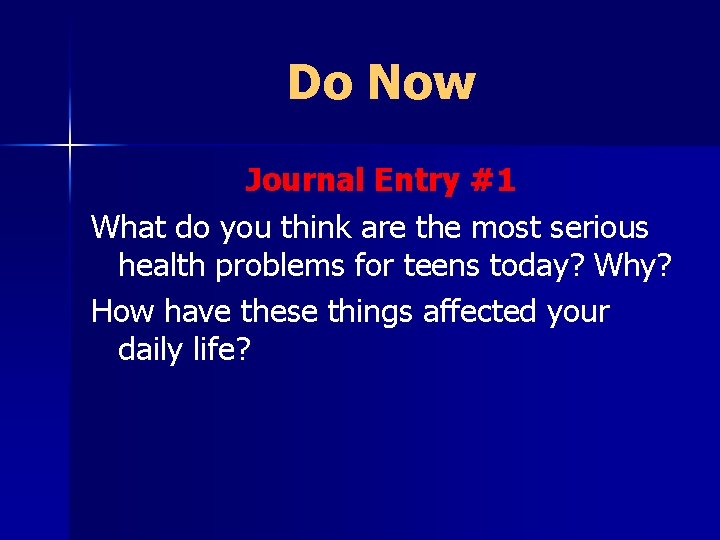 Do Now

Journal Entry #1

What do you think are the most serious health problems for teens today? Why?

How have these things affected your daily life?